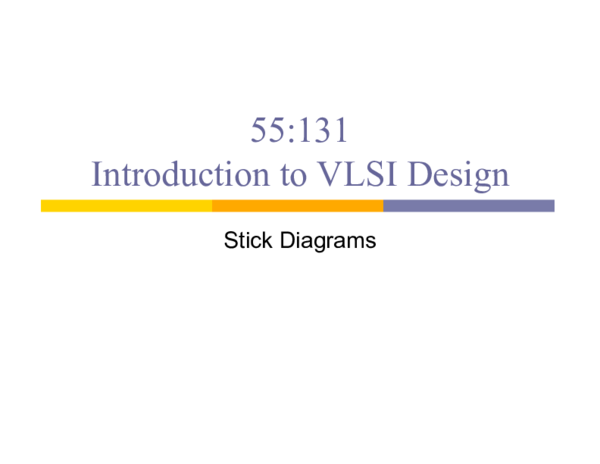 55:131
Introduction to VLSI Design

Stick Diagrams